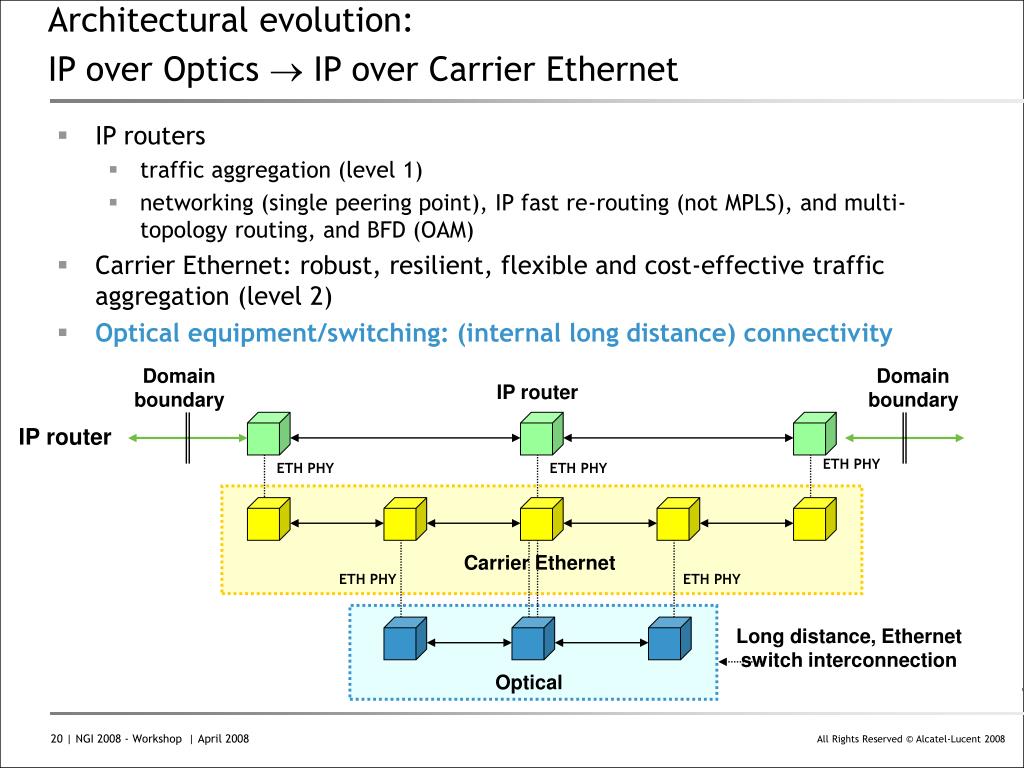 Architectural evolution:
IP over Optics $\rightarrow$ IP over Carrier Ethernet

- IP routers
  - traffic aggregation (level 1)
  - networking (single peering point), IP fast re-routing (not MPLS), and multi-topology routing, and BFD (OAM)
- Carrier Ethernet: robust, resilient, flexible and cost-effective traffic aggregation (level 2)
- Optical equipment/switching: (internal long distance) connectivity

Domain boundary
IP router
Domain boundary
IP router
ETH PHY
ETH PHY
ETH PHY
Carrier Ethernet
ETH PHY
ETH PHY
Long distance, Ethernet switch interconnection
Optical

20 | NGI 2008 - Workshop | April 2008
All Rights Reserved © Alcatel-Lucent 2008